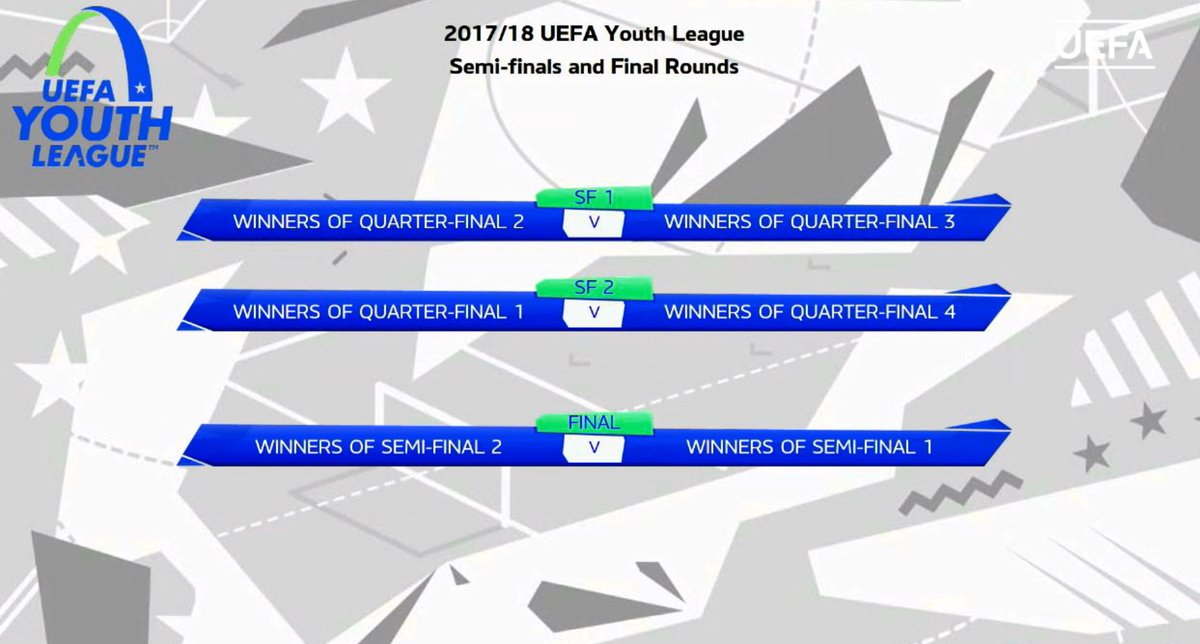 UEFA YOUTH LEAGUE™

2017/18 UEFA Youth League
Semi-finals and Final Rounds

UEFA

SF 1
WINNERS OF QUARTER-FINAL 2 V WINNERS OF QUARTER-FINAL 3

SF 2
WINNERS OF QUARTER-FINAL 1 V WINNERS OF QUARTER-FINAL 4

FINAL
WINNERS OF SEMI-FINAL 2 V WINNERS OF SEMI-FINAL 1